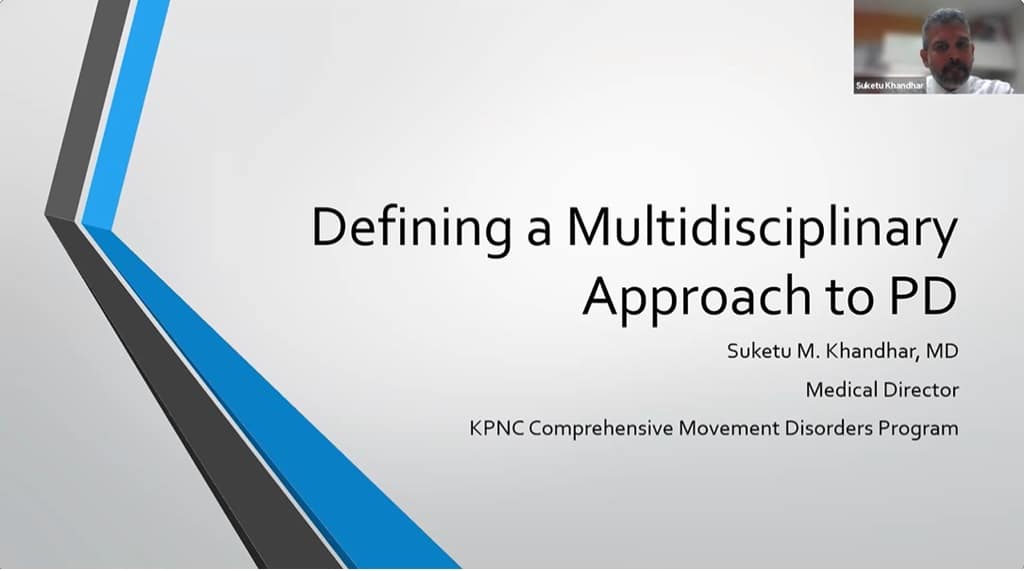 Suketu Khandhar

Defining a Multidisciplinary Approach to PD

Suketu M. Khandhar, MD

Medical Director

KPNC Comprehensive Movement Disorders Program